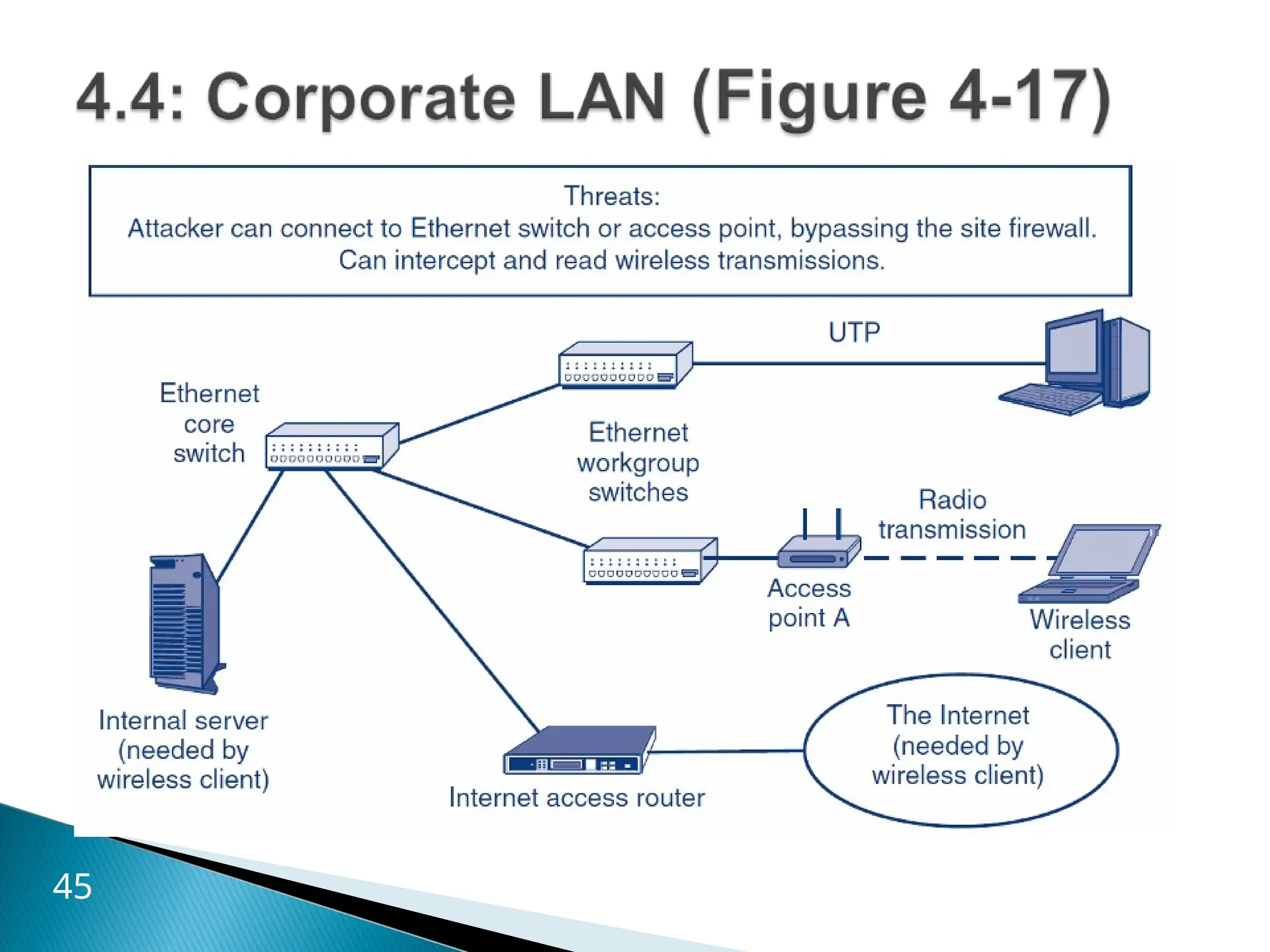 4.4: Corporate LAN (Figure 4-17)

Threats:
Attacker can connect to Ethernet switch or access point, bypassing the site firewall.
Can intercept and read wireless transmissions.

UTP

Ethernet core switch

Ethernet workgroup switches

Radio transmission

Access point A

Wireless client

Internal server (needed by wireless client)

Internet access router

The Internet (needed by wireless client)

45